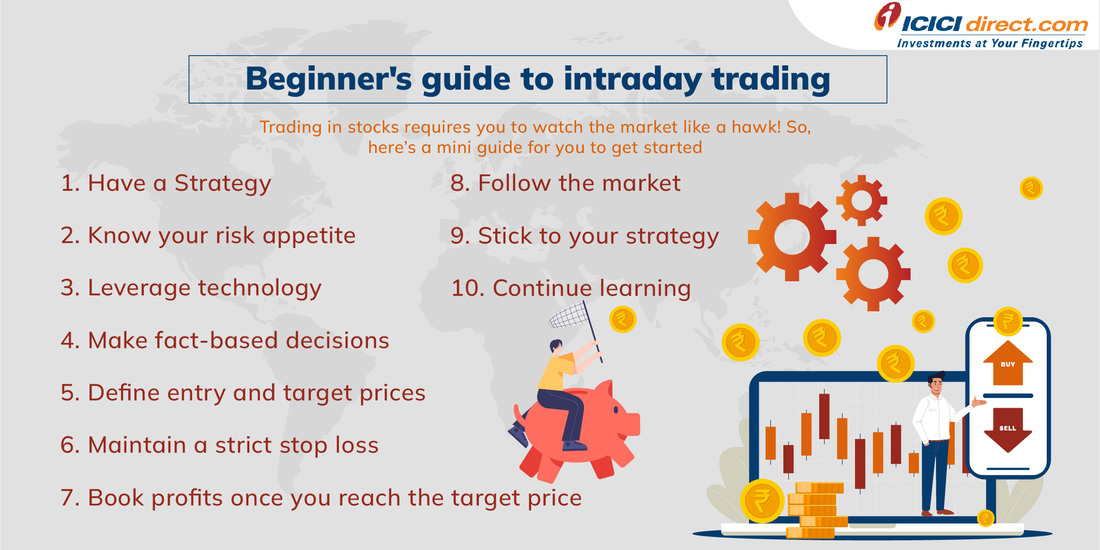 ICICI direct.com
Investments at Your Fingertips

Beginner's guide to intraday trading

Trading in stocks requires you to watch the market like a hawk! So, here's a mini guide for you to get started

1. Have a Strategy
2. Know your risk appetite
3. Leverage technology
4. Make fact-based decisions
5. Define entry and target prices
6. Maintain a strict stop loss
7. Book profits once you reach the target price

8. Follow the market
9. Stick to your strategy
10. Continue learning

BUY
SELL